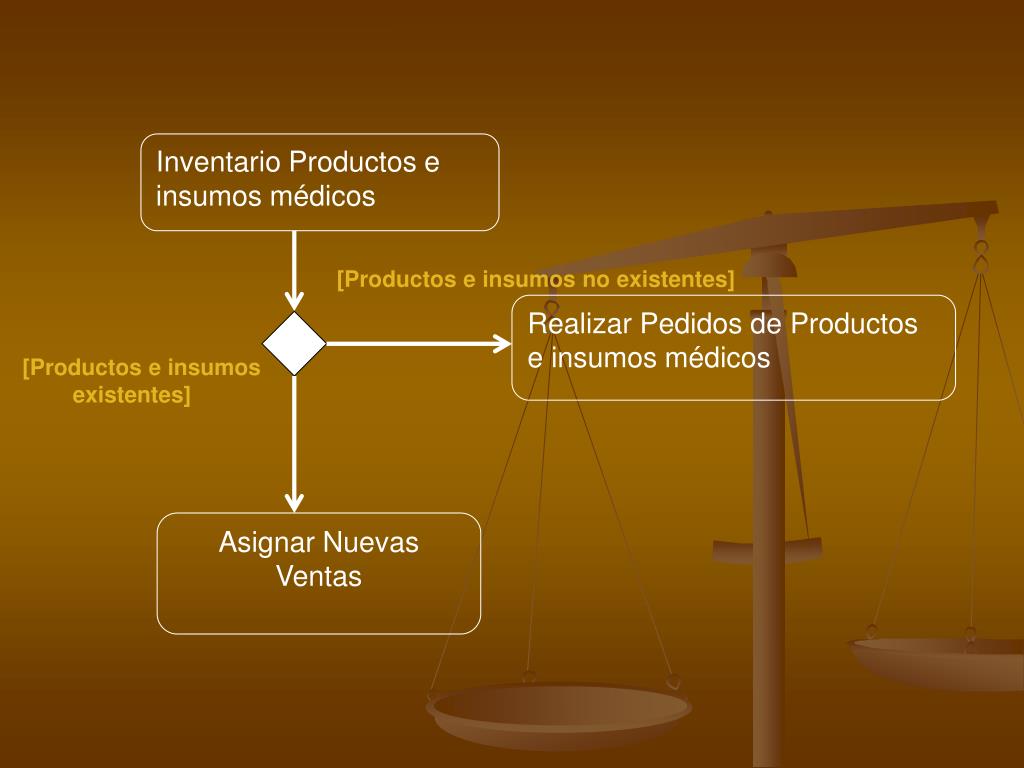 Inventario Productos e insumos médicos

[Productos e insumos no existentes]

Realizar Pedidos de Productos e insumos médicos

[Productos e insumos existentes]

Asignar Nuevas Ventas